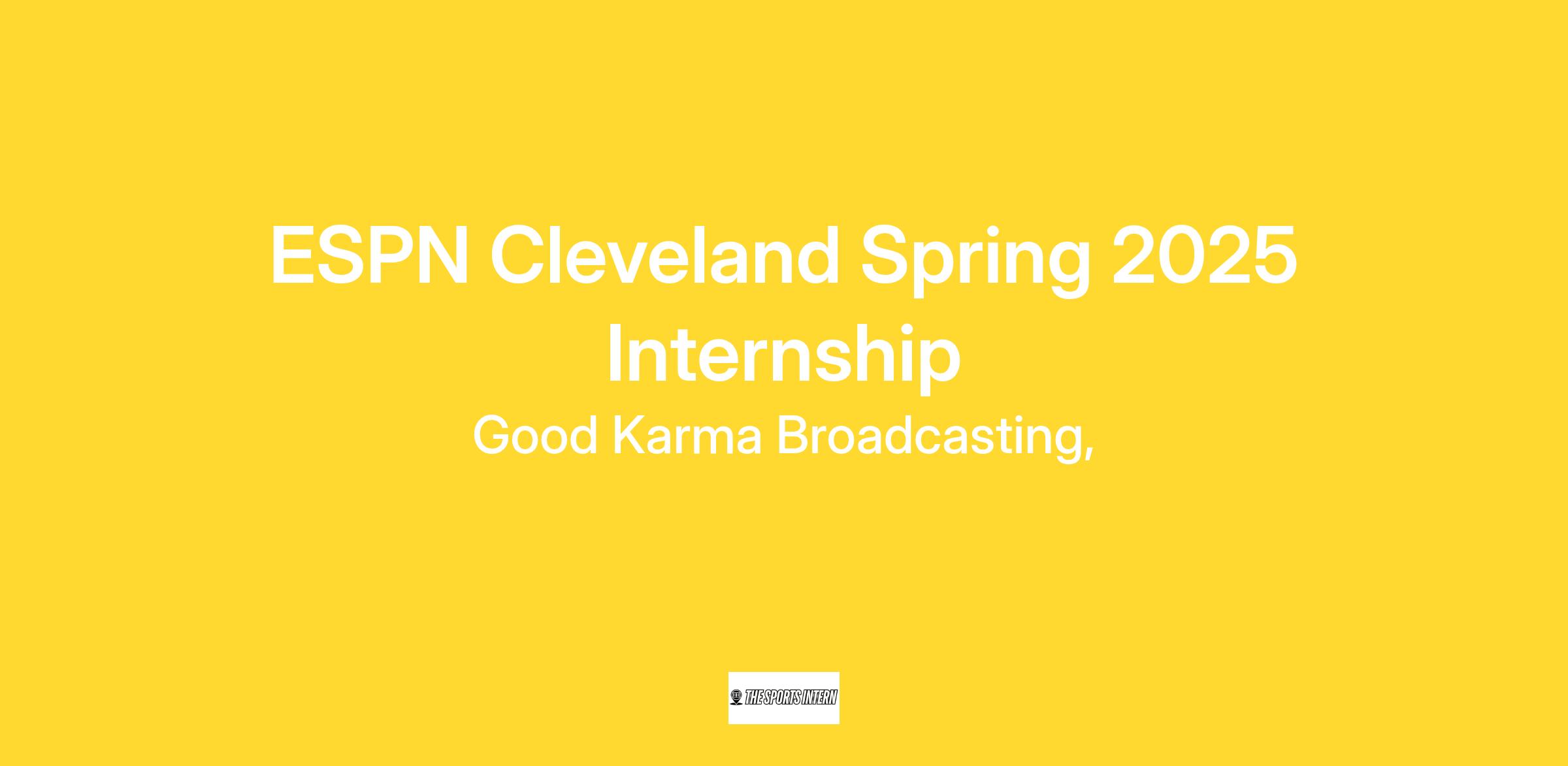 ESPN Cleveland Spring 2025 Internship

Good Karma Broadcasting,

THE SPORTS INTERN